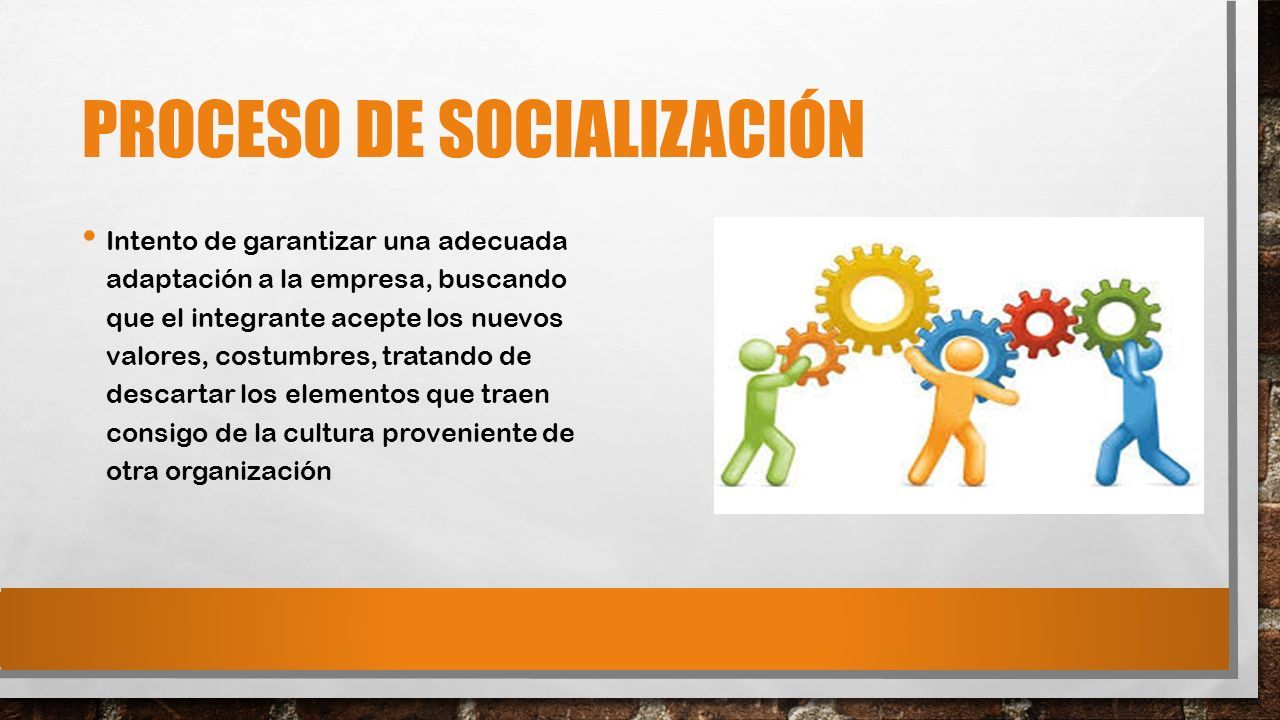 PROCESO DE SOCIALIZACIÓN

• Intento de garantizar una adecuada adaptación a la empresa, buscando que el integrante acepte los nuevos valores, costumbres, tratando de descartar los elementos que traen consigo de la cultura proveniente de otra organización